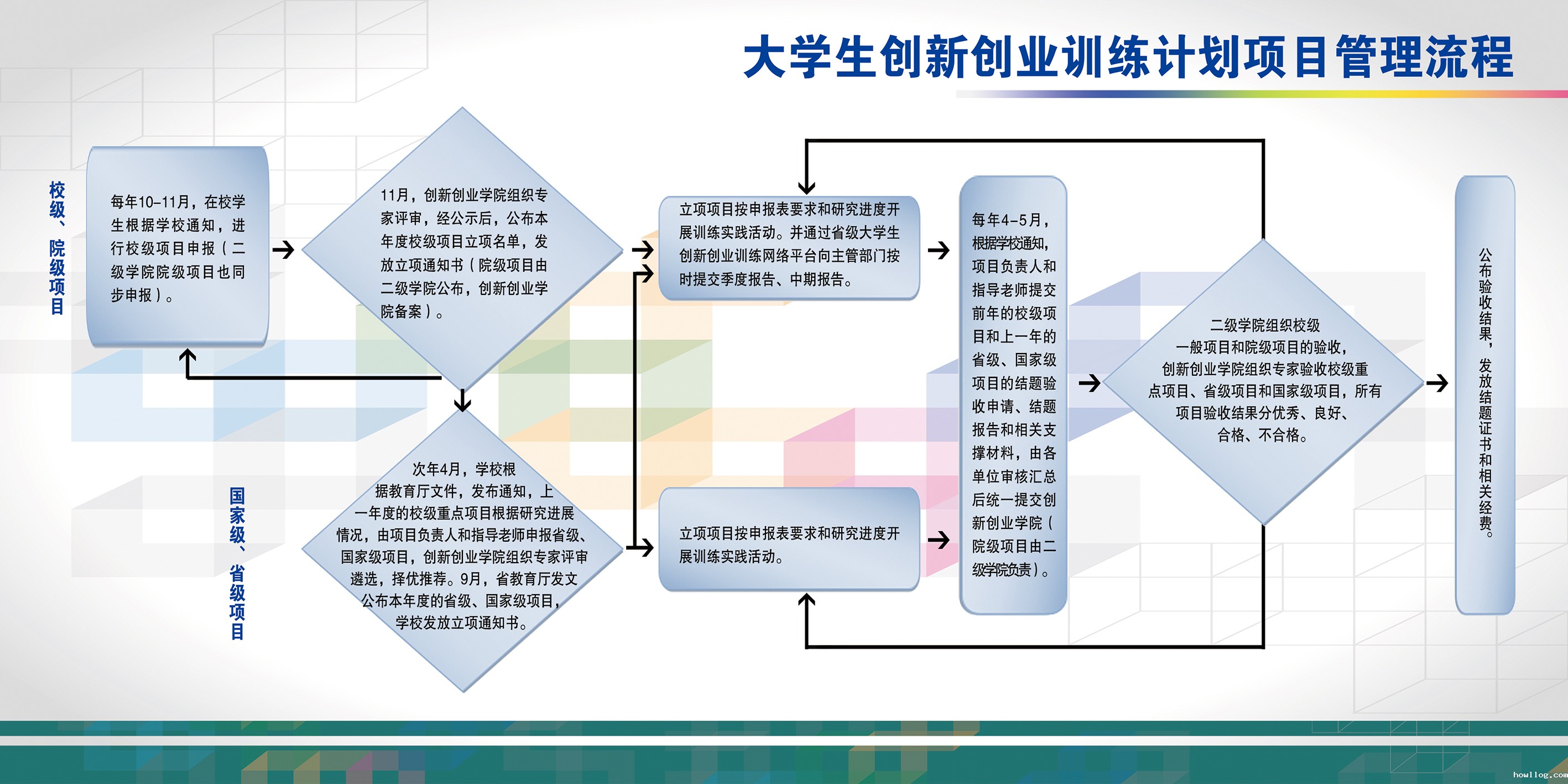 大学生创新创业训练计划项目管理流程

校级、院级项目

每年10-11月，在校学生根据学校通知，进行校级项目申报（二级学院院级项目也同步申报）。

11月，创新创业学院组织专家评审，经公示后，公布本年度校级项目立项名单，发放立项通知书（院级项目由二级学院公布，创新创业学院备案）。

国家级、省级项目

次年4月，学校根据教育厅文件，发布通知，上一年度的校级重点项目根据研究进展情况，由项目负责人和指导老师申报省级、国家级项目，创新创业学院组织专家评审遴选，择优推荐。9月，省教育厅发文公布本年度的省级、国家级项目，学校发放立项通知书。

立项项目按申报表要求和研究进度开展训练实践活动。并通过省级大学生创新创业训练网络平台向主管部门按时提交季度报告、中期报告。

立项项目按申报表要求和研究进度开展训练实践活动。

每年4-5月，根据学校通知，项目负责人和指导老师提交前年的校级项目和上一年的省级、国家级项目的结题验收申请、结题报告和相关支撑材料，由各单位审核汇总后统一提交创新创业学院（院级项目由二级学院负责）。

二级学院组织校级一般项目和院级项目的验收，创新创业学院组织专家验收校级重点项目、省级项目和国家级项目，所有项目验收结果分优秀、良好、合格、不合格。

公布验收结果，发放结题证书和相关经费。

howllog.com